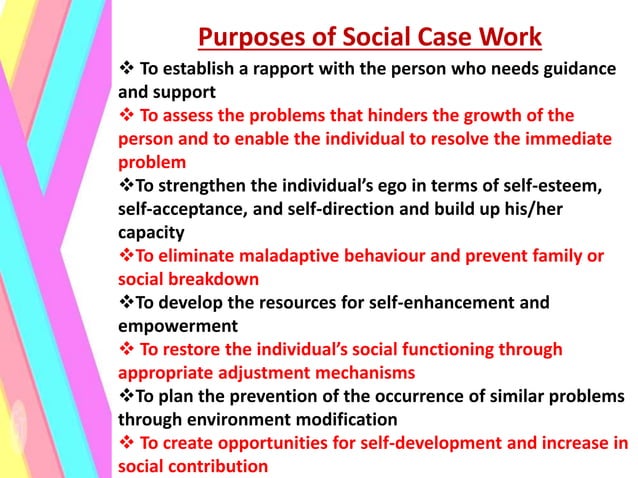 Purposes of Social Case Work

❖ To establish a rapport with the person who needs guidance and support

❖ To assess the problems that hinders the growth of the person and to enable the individual to resolve the immediate problem

❖To strengthen the individual's ego in terms of self-esteem, self-acceptance, and self-direction and build up his/her capacity

❖To eliminate maladaptive behaviour and prevent family or social breakdown

❖To develop the resources for self-enhancement and empowerment

❖ To restore the individual's social functioning through appropriate adjustment mechanisms

❖To plan the prevention of the occurrence of similar problems through environment modification

❖ To create opportunities for self-development and increase in social contribution